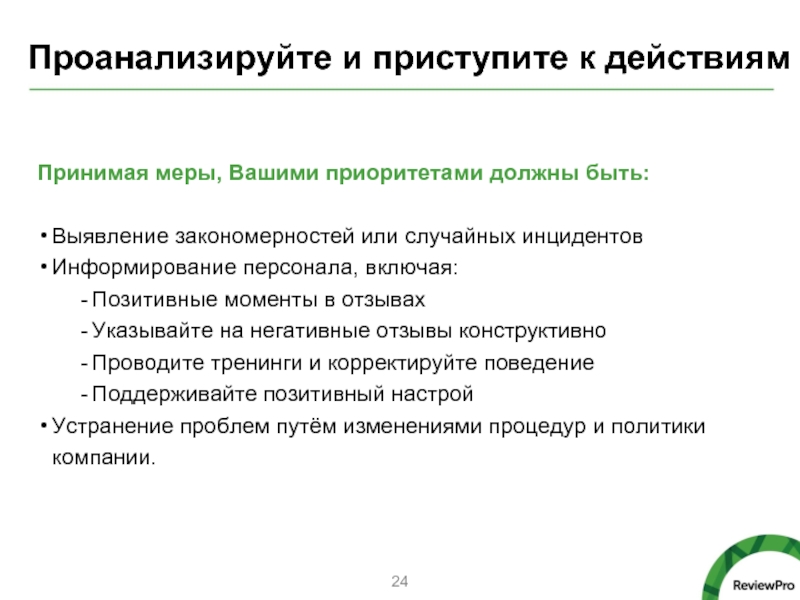 Проанализируйте и приступите к действиям

Принимая меры, Вашими приоритетами должны быть:

• Выявление закономерностей или случайных инцидентов
• Информирование персонала, включая:
- Позитивные моменты в отзывах
- Указывайте на негативные отзывы конструктивно
- Проводите тренинги и корректируйте поведение
- Поддерживайте позитивный настрой
• Устранение проблем путём изменениями процедур и политики компании.

24

ReviewPro